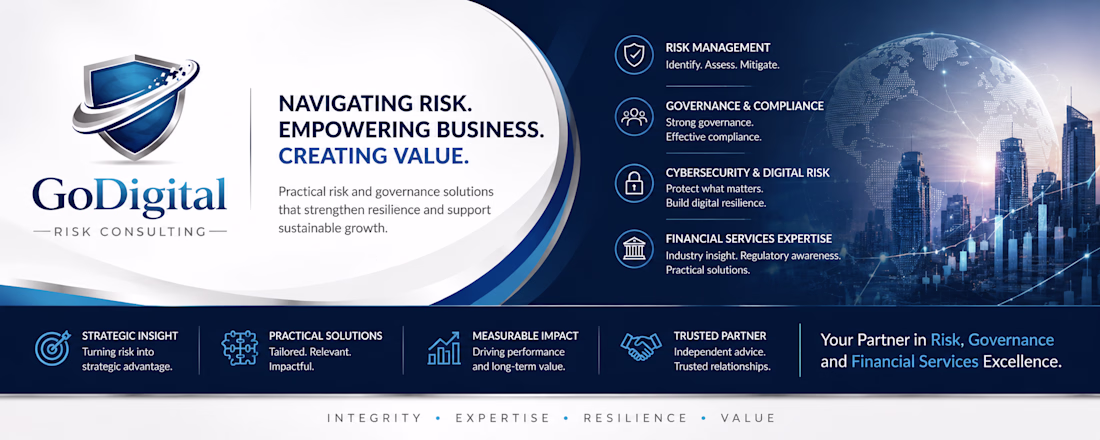 GoDigital
RISK CONSULTING

NAVIGATING RISK.
EMPOWERING BUSINESS.
CREATING VALUE.

Practical risk and governance solutions that strengthen resilience and support sustainable growth.

RISK MANAGEMENT
Identify. Assess. Mitigate.

GOVERNANCE & COMPLIANCE
Strong governance.
Effective compliance.

CYBERSECURITY & DIGITAL RISK
Protect what matters.
Build digital resilience.

FINANCIAL SERVICES EXPERTISE
Industry insight. Regulatory awareness.
Practical solutions.

STRATEGIC INSIGHT
Turning risk into strategic advantage.

PRACTICAL SOLUTIONS
Tailored. Relevant.
Impactful.

MEASURABLE IMPACT
Driving performance and long-term value.

TRUSTED PARTNER
Independent advice.
Trusted relationships.

Your Partner in Risk, Governance and Financial Services Excellence.

INTEGRITY • EXPERTISE • RESILIENCE • VALUE